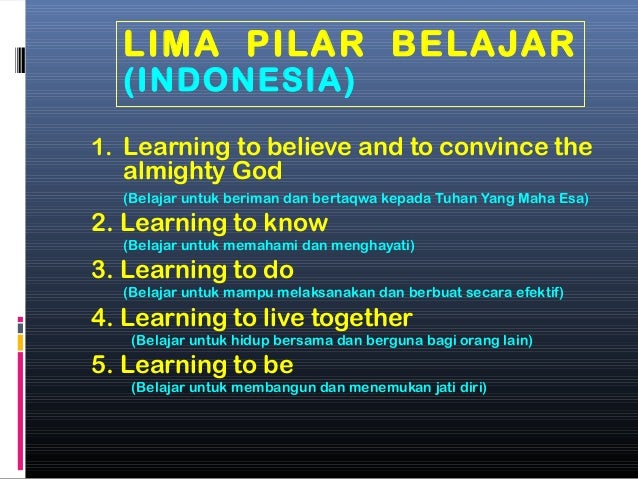 LIMA PILAR BELAJAR (INDONESIA)

1. Learning to believe and to convince the almighty God
(Belajar untuk beriman dan bertaqwa kepada Tuhan Yang Maha Esa)

2. Learning to know
(Belajar untuk memahami dan menghayati)

3. Learning to do
(Belajar untuk mampu melaksanakan dan berbuat secara efektif)

4. Learning to live together
(Belajar untuk hidup bersama dan berguna bagi orang lain)

5. Learning to be
(Belajar untuk membangun dan menemukan jati diri)